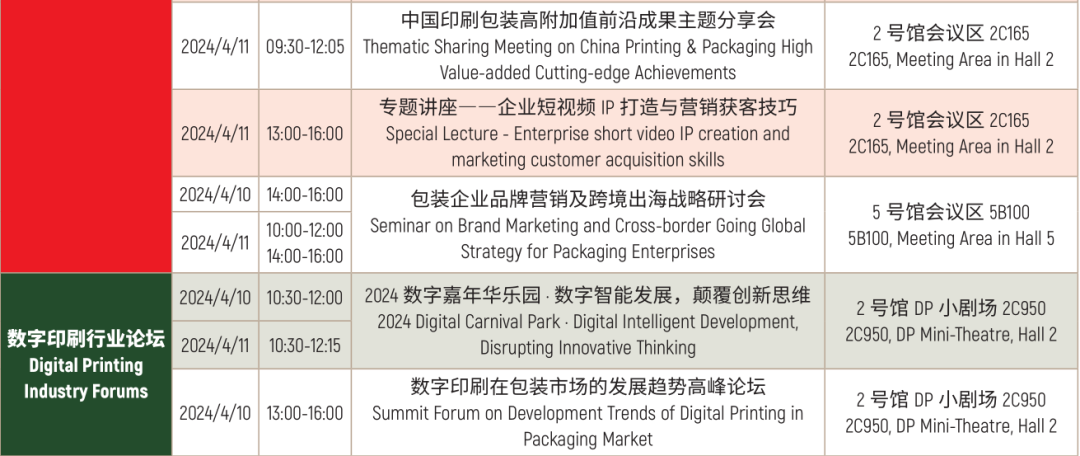 | | | | | |
|---|---|---|---|---|
| | 2024/4/11 | 09:30-12:05 | 中国印刷包装高附加值前沿成果主题分享会 Thematic Sharing Meeting on China Printing & Packaging High Value-added Cutting-edge Achievements | 2 号馆会议区 2C165 2C165, Meeting Area in Hall 2 |
| | 2024/4/11 | 13:00-16:00 | 专题讲座——企业短视频 IP 打造与营销获客技巧 Special Lecture - Enterprise short video IP creation and marketing customer acquisition skills | 2 号馆会议区 2C165 2C165, Meeting Area in Hall 2 |
| | 2024/4/10 | 14:00-16:00 | 包装企业品牌营销及跨境出海战略研讨会 Seminar on Brand Marketing and Cross-border Going Global Strategy for Packaging Enterprises | 5 号馆会议区 5B100 5B100, Meeting Area in Hall 5 |
| | 2024/4/11 | 10:00-12:00 14:00-16:00 | | |
| 数字印刷行业论坛 Digital Printing Industry Forums | 2024/4/10 | 10:30-12:00 | 2024 数字嘉年华乐园 · 数字智能发展，颠覆创新思维 2024 Digital Carnival Park · Digital Intelligent Development, Disrupting Innovative Thinking | 2 号馆 DP 小剧场 2C950 2C950, DP Mini-Theatre, Hall 2 |
| | 2024/4/11 | 10:30-12:15 | | |
| | 2024/4/10 | 13:00-16:00 | 数字印刷在包装市场的发展趋势高峰论坛 Summit Forum on Development Trends of Digital Printing in Packaging Market | 2 号馆 DP 小剧场 2C950 2C950, DP Mini-Theatre, Hall 2 |